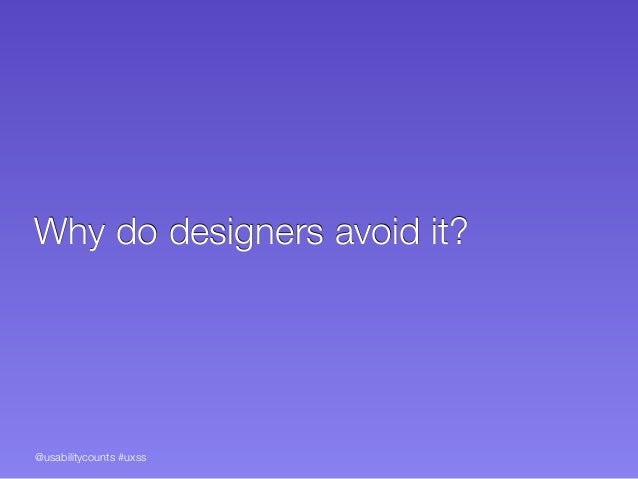 Why do designers avoid it?

@usabilitycounts #uxss